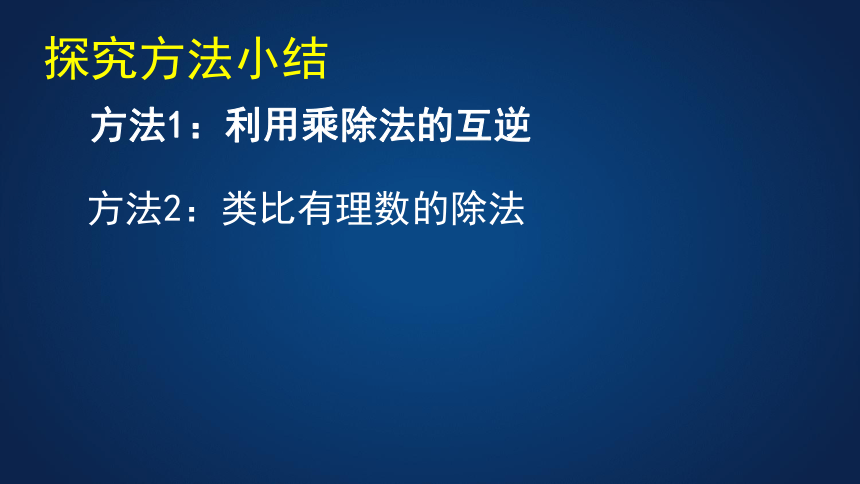 探究方法小结

方法1：利用乘除法的互逆

方法2：类比有理数的除法